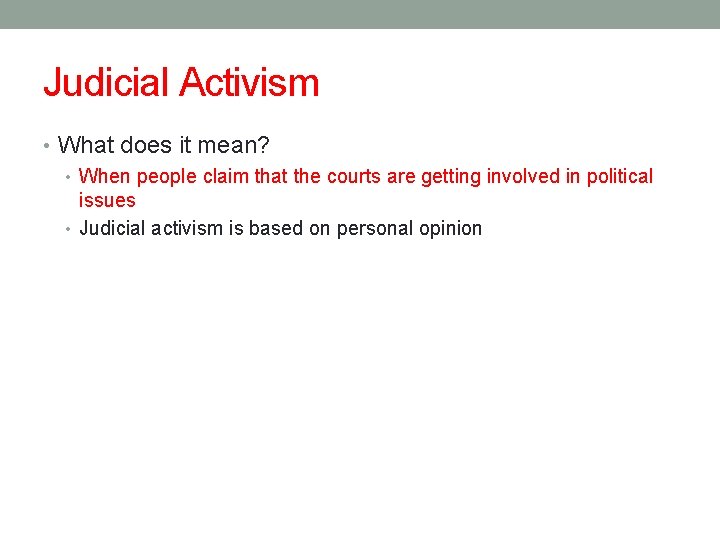 Judicial Activism

• What does it mean?
  • When people claim that the courts are getting involved in political issues
  • Judicial activism is based on personal opinion